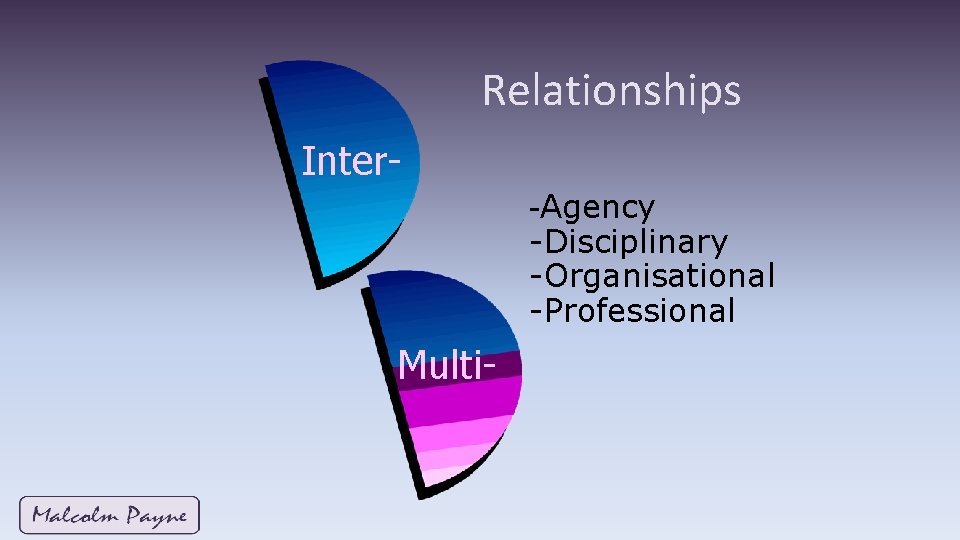 Relationships

Inter-

-Agency
-Disciplinary
-Organisational
-Professional

Multi-

Malcolm Payne